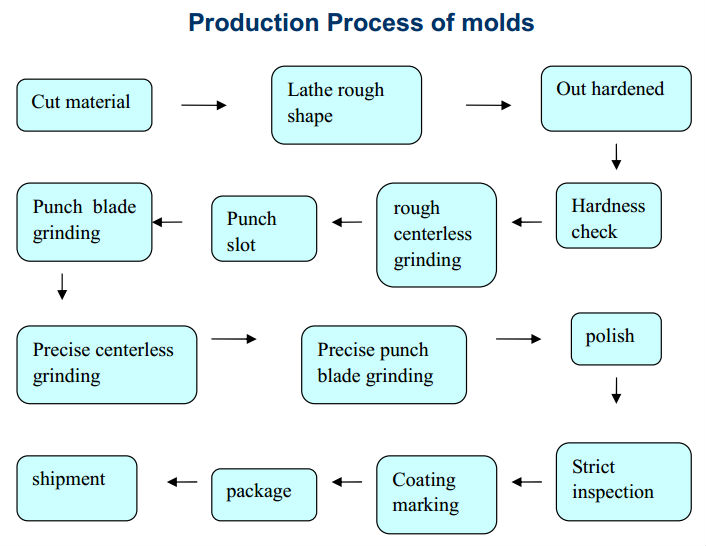 Production Process of molds

Cut material

Lathe rough shape

Out hardened

Hardness check

rough centerless grinding

Punch slot

Punch blade grinding

Precise centerless grinding

Precise punch blade grinding

polish

Strict inspection

Coating marking

package

shipment